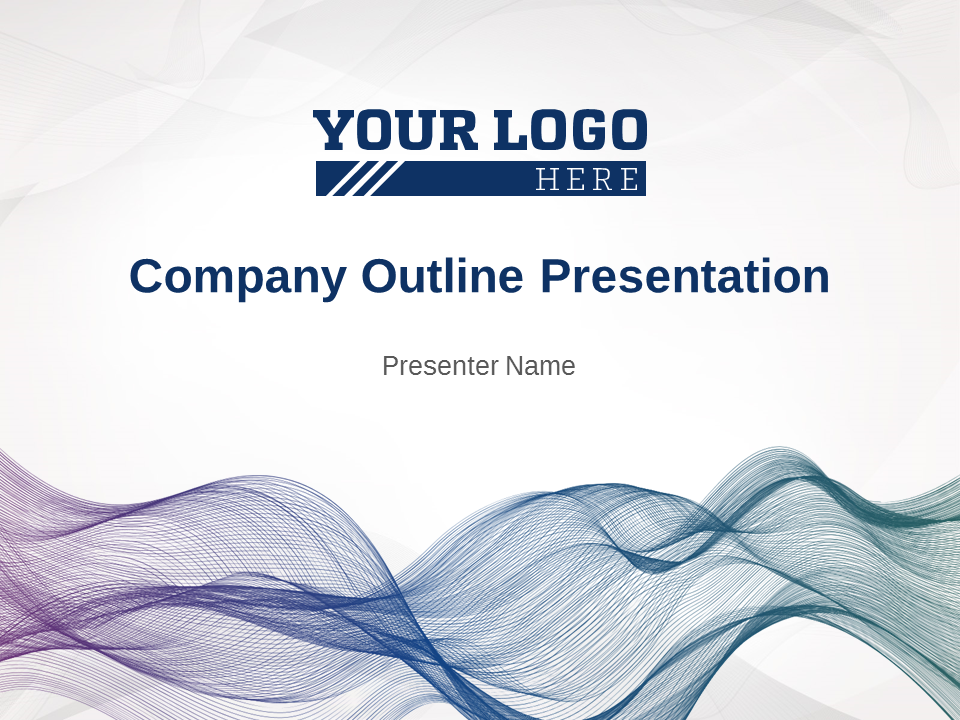 YOUR LOGO
HERE

Company Outline Presentation

Presenter Name